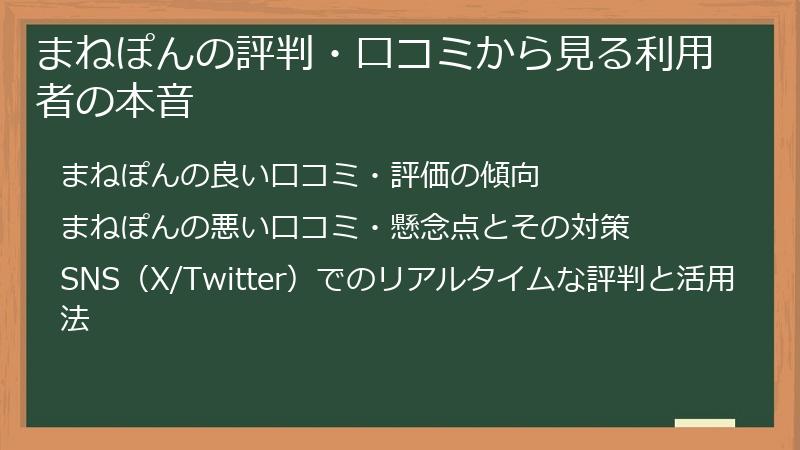 まねぽんの評判・口コミから見る利用者の本音

まねぽんの良い口コミ・評価の傾向

まねぽんの悪い口コミ・懸念点とその対策

SNS（X/Twitter）でのリアルタイムな評判と活用法